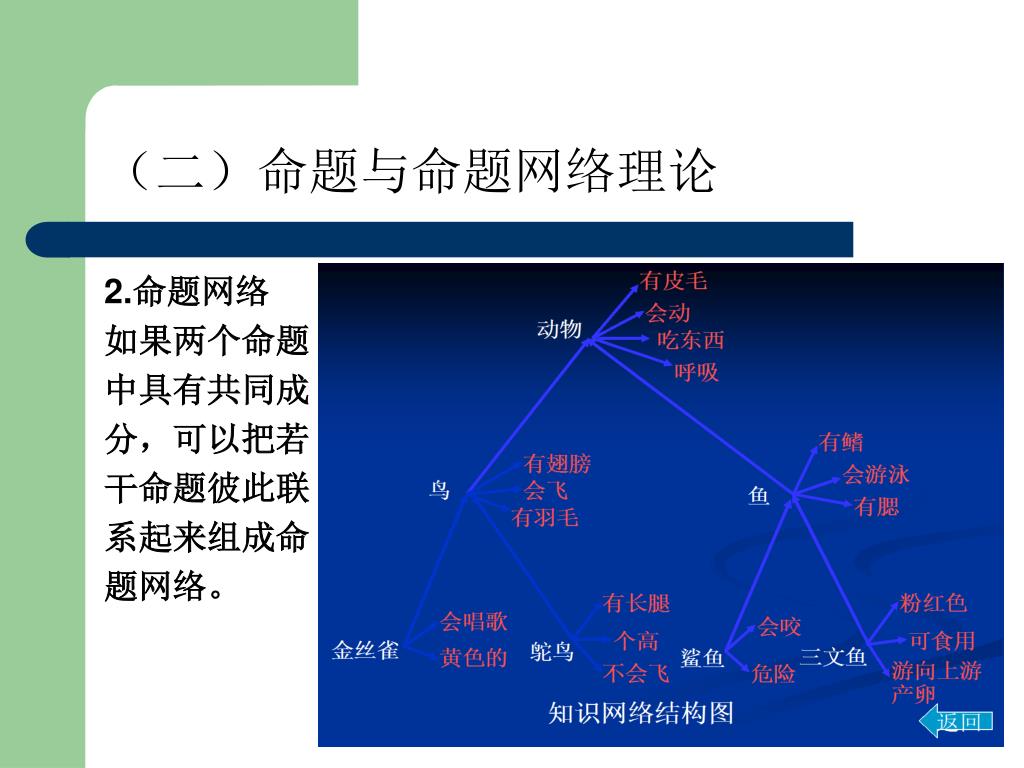 （二）命题与命题网络理论

2.命题网络

如果两个命题中具有共同成分，可以把若干命题彼此联系起来组成命题网络。

动物
有皮毛
会动
吃东西
呼吸

鸟
有翅膀
会飞
有羽毛

鱼
有鳍
会游泳
有腮

金丝雀
会唱歌
黄色的

鸵鸟
有长腿
个高
不会飞

鲨鱼
会咬
危险

三文鱼
粉红色
可食用
游向上游产卵

知识网络结构图

返回